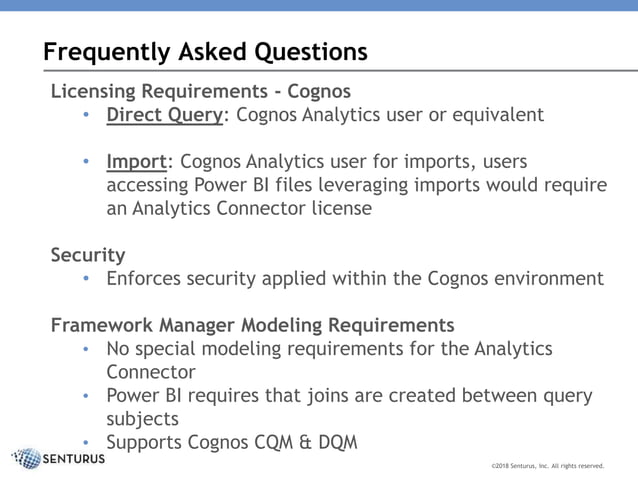 Frequently Asked Questions

Licensing Requirements - Cognos

• Direct Query: Cognos Analytics user or equivalent

• Import: Cognos Analytics user for imports, users accessing Power BI files leveraging imports would require an Analytics Connector license

Security

• Enforces security applied within the Cognos environment

Framework Manager Modeling Requirements

• No special modeling requirements for the Analytics Connector

• Power BI requires that joins are created between query subjects

• Supports Cognos CQM & DQM

SENTURUS

©2018 Senturus, Inc. All rights reserved.